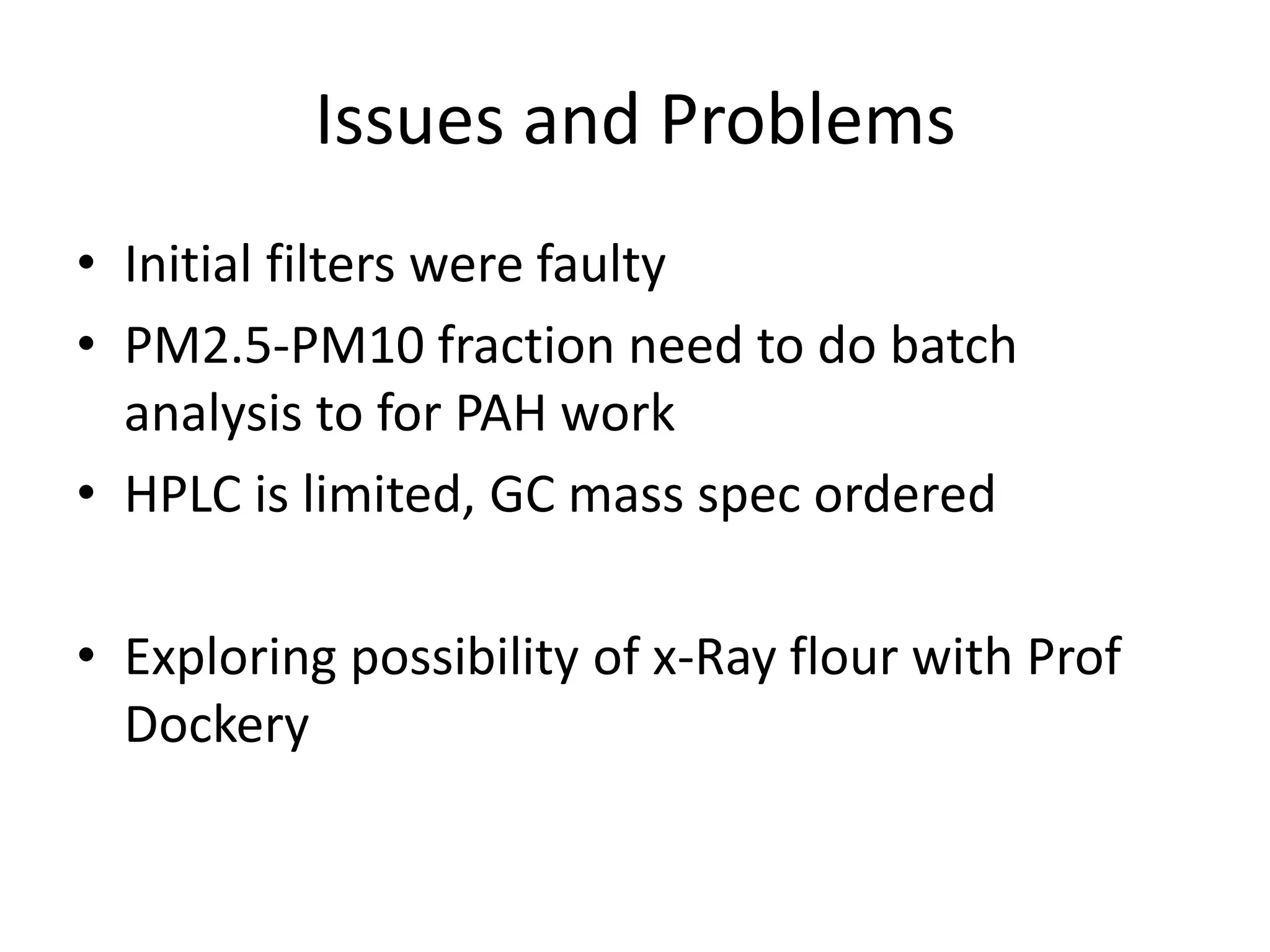 Issues and Problems

• Initial filters were faulty
• PM2.5-PM10 fraction need to do batch analysis to for PAH work
• HPLC is limited, GC mass spec ordered

• Exploring possibility of x-Ray flour with Prof Dockery